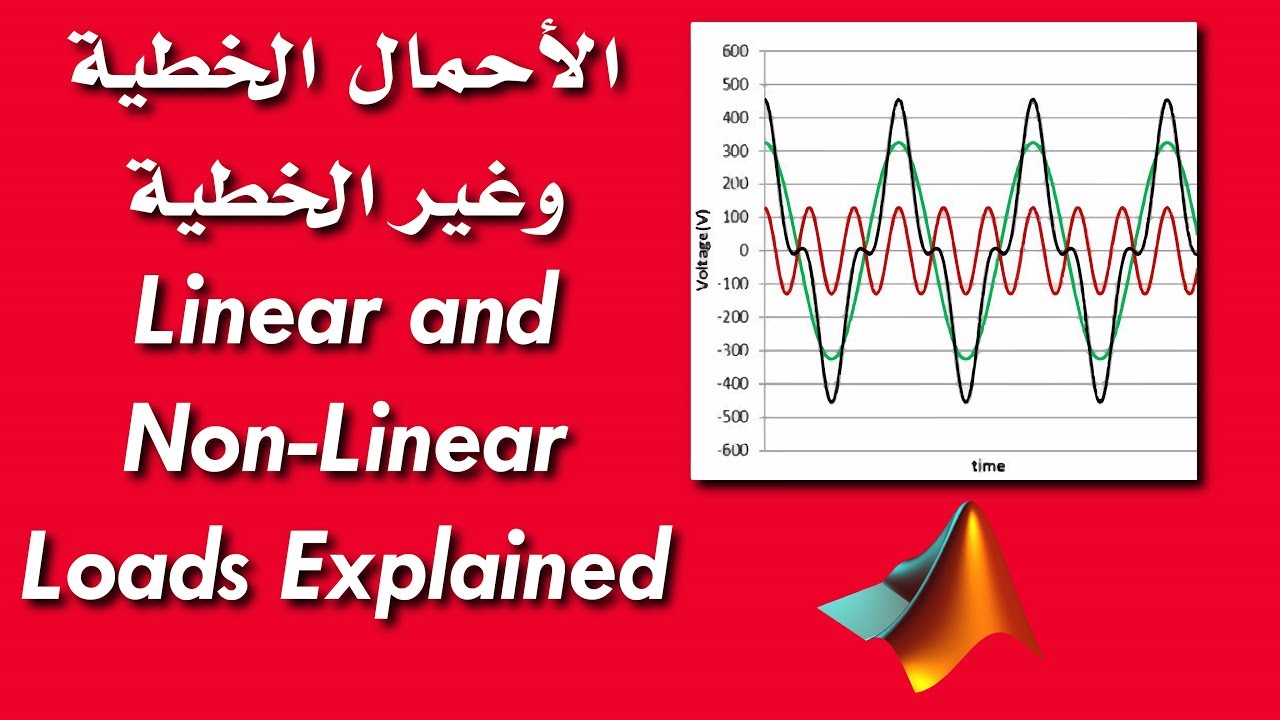 الأحمال الخطية
وغير الخطية
Linear and
Non-Linear
Loads Explained

600
500
400
300
200
100
0
-100
-200
-300
-400
-500
-600
Voltage (V)
time